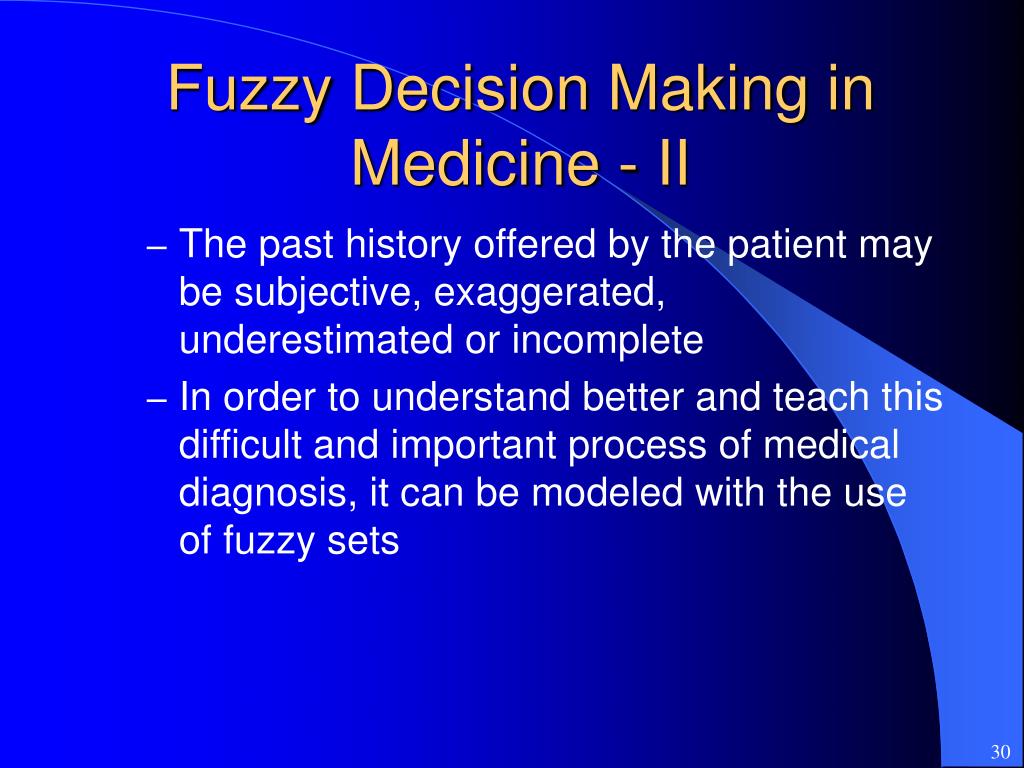 Fuzzy Decision Making in Medicine - II

– The past history offered by the patient may be subjective, exaggerated, underestimated or incomplete

– In order to understand better and teach this difficult and important process of medical diagnosis, it can be modeled with the use of fuzzy sets

30